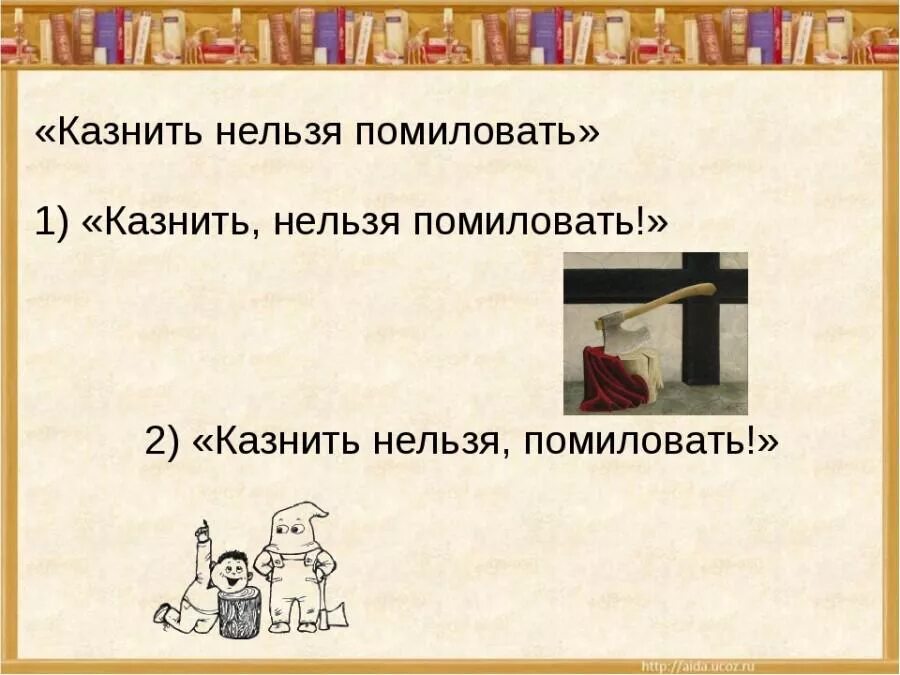 «Казнить нельзя помиловать»

1) «Казнить, нельзя помиловать!»

2) «Казнить нельзя, помиловать!»

http://aida.ucoz.ru